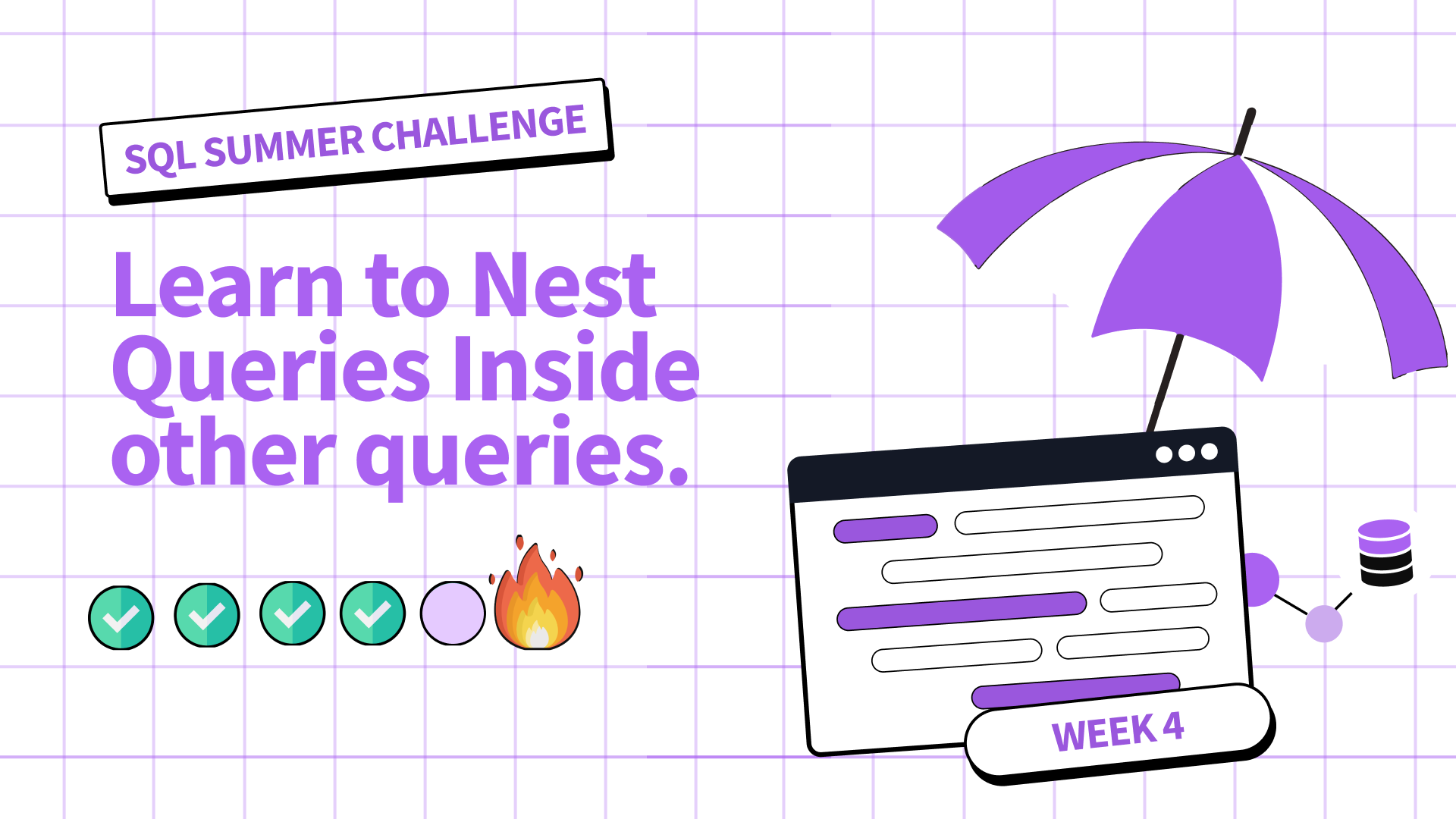 SQL SUMMER CHALLENGE

Learn to Nest Queries Inside other queries.

WEEK 4